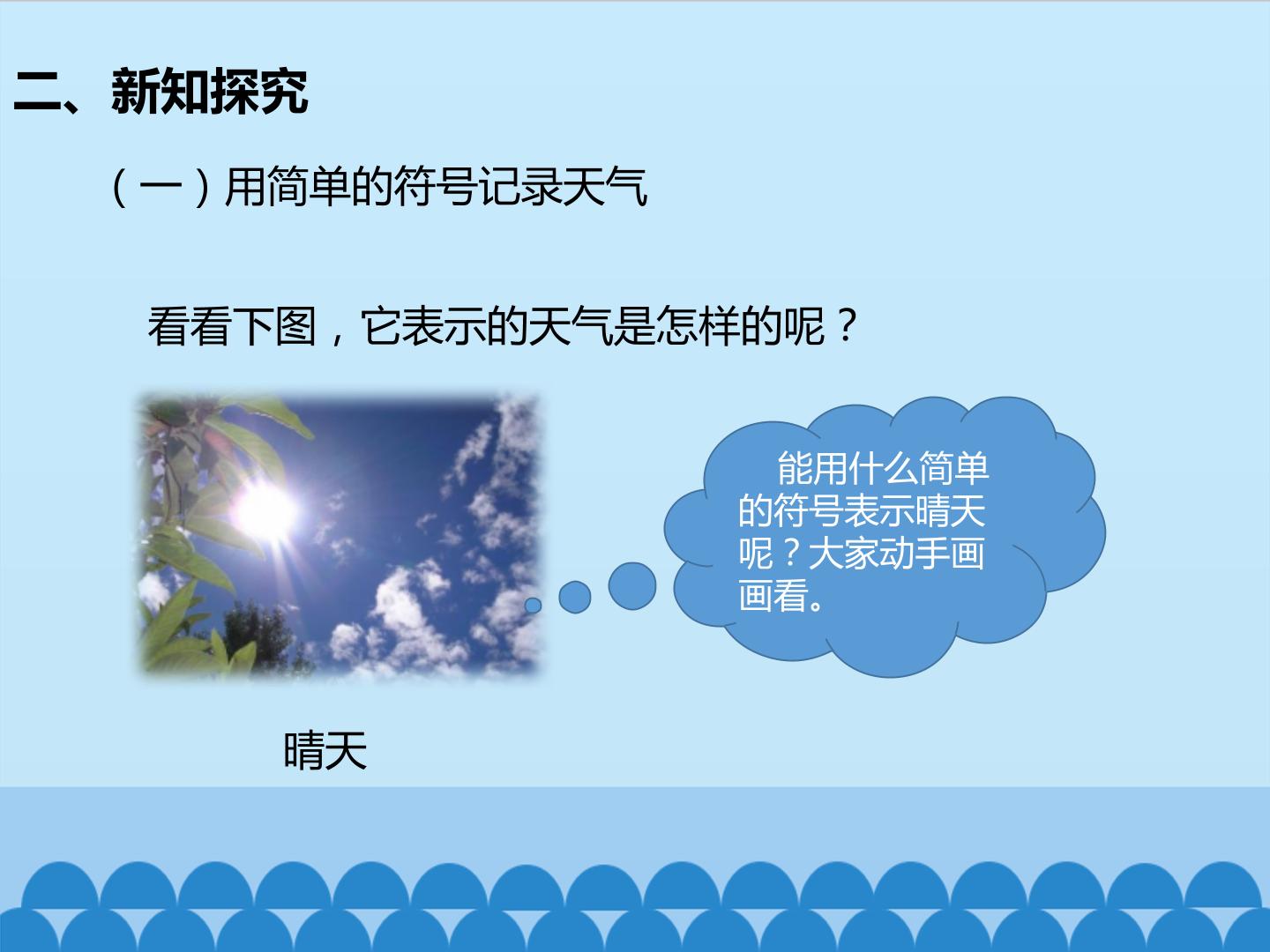 二、新知探究

（一）用简单的符号记录天气

看看下图，它表示的天气是怎样的呢？

能用什么简单的符号表示晴天呢？大家动手画画看。

晴天